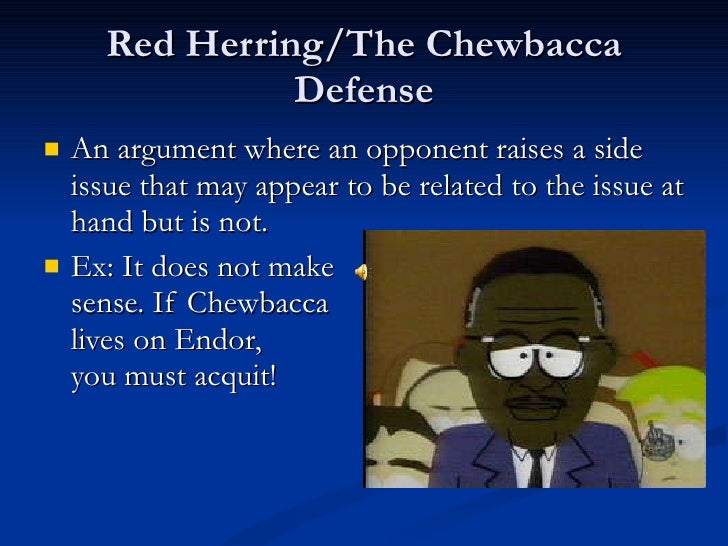 Red Herring/The Chewbacca Defense

An argument where an opponent raises a side issue that may appear to be related to the issue at hand but is not.

Ex: It does not make sense. If Chewbacca lives on Endor, you must acquit!